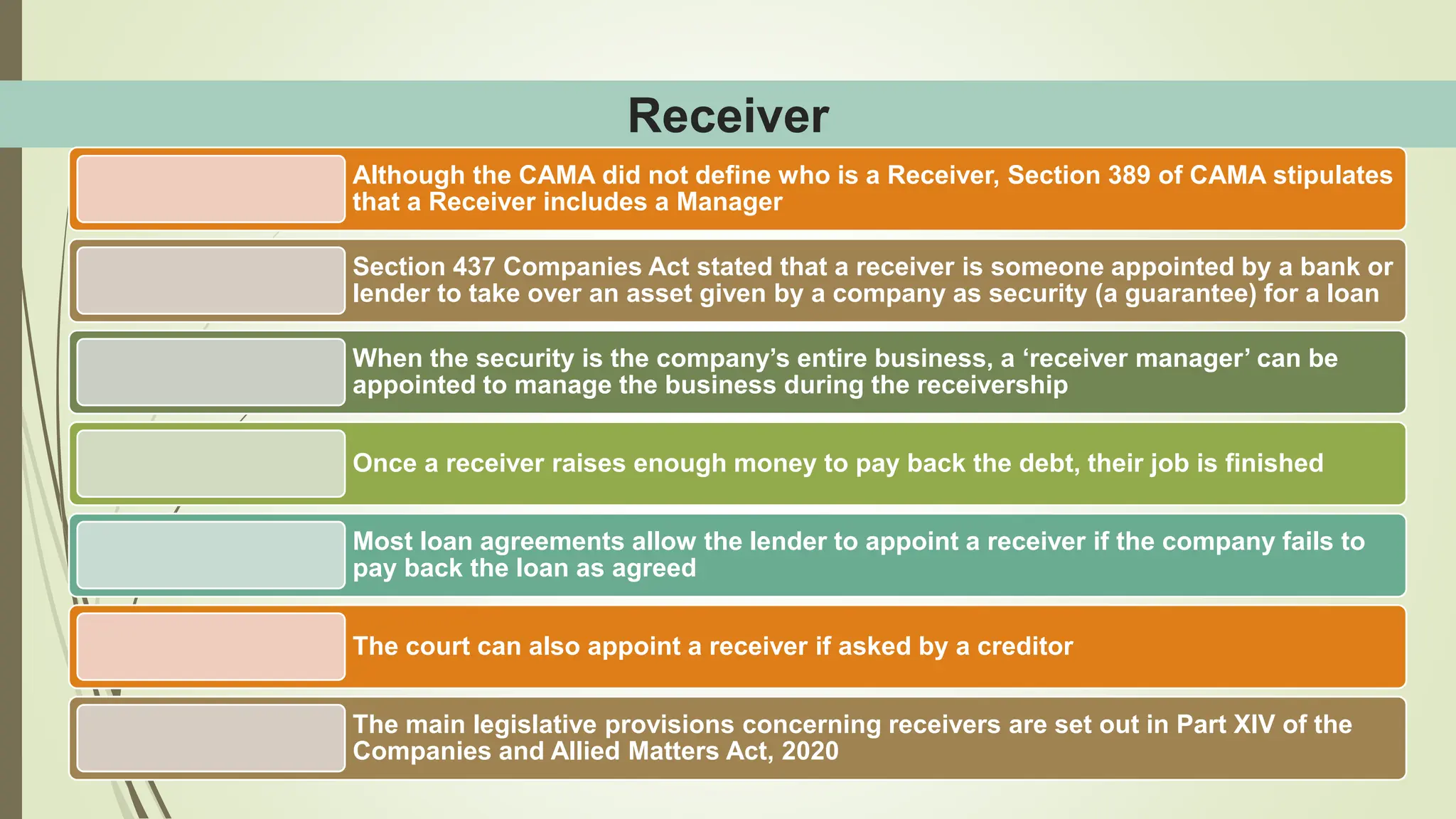 Receiver

Although the CAMA did not define who is a Receiver, Section 389 of CAMA stipulates that a Receiver includes a Manager

Section 437 Companies Act stated that a receiver is someone appointed by a bank or lender to take over an asset given by a company as security (a guarantee) for a loan

When the security is the company’s entire business, a ‘receiver manager’ can be appointed to manage the business during the receivership

Once a receiver raises enough money to pay back the debt, their job is finished

Most loan agreements allow the lender to appoint a receiver if the company fails to pay back the loan as agreed

The court can also appoint a receiver if asked by a creditor

The main legislative provisions concerning receivers are set out in Part XIV of the Companies and Allied Matters Act, 2020